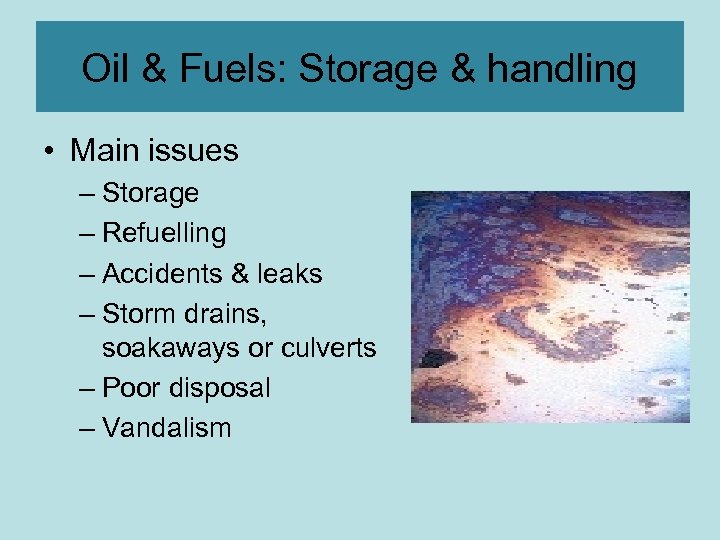 Oil & Fuels: Storage & handling

• Main issues
– Storage
– Refuelling
– Accidents & leaks
– Storm drains, soakaways or culverts
– Poor disposal
– Vandalism